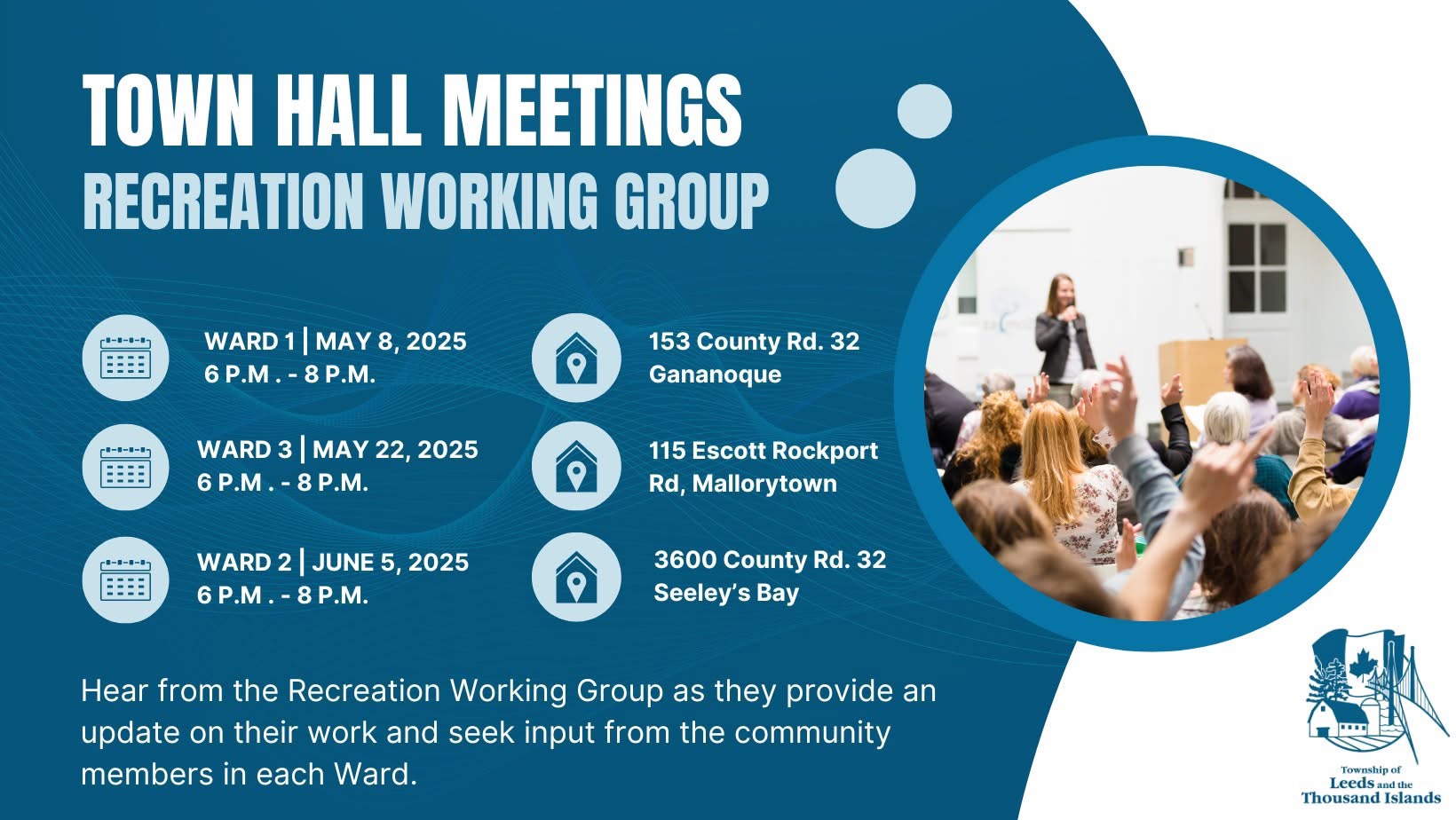 TOWN HALL MEETINGS
RECREATION WORKING GROUP

WARD 1 | MAY 8, 2025
6 P.M . - 8 P.M.

153 County Rd. 32
Gananoque

WARD 3 | MAY 22, 2025
6 P.M . - 8 P.M.

115 Escott Rockport Rd, Mallorytown

WARD 2 | JUNE 5, 2025
6 P.M . - 8 P.M.

3600 County Rd. 32
Seeley's Bay

Hear from the Recreation Working Group as they provide an update on their work and seek input from the community members in each Ward.

Township of
Leeds and the
Thousand Islands